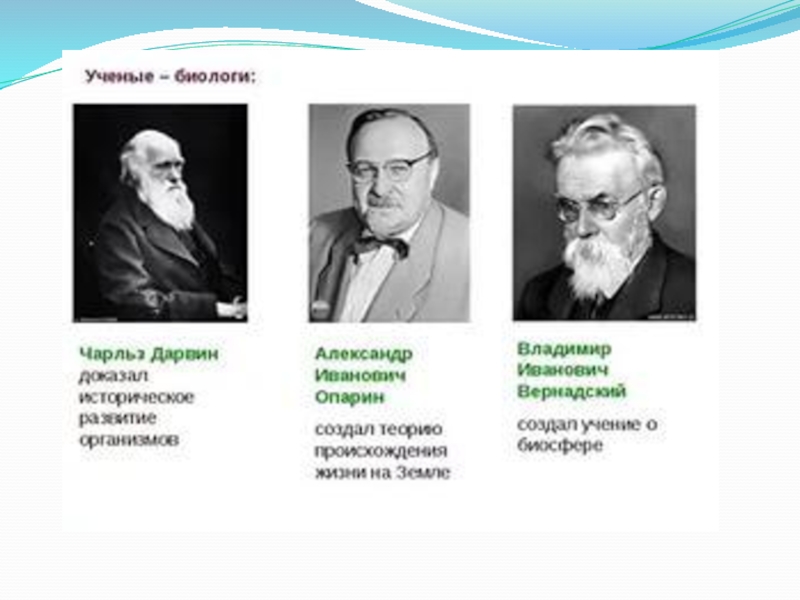 Ученые – биологи:

Чарльз Дарвин доказал историческое развитие организмов

Александр Иванович Опарин

создал теорию происхождения жизни на Земле

Владимир Иванович Вернадский

создал учение о биосфере